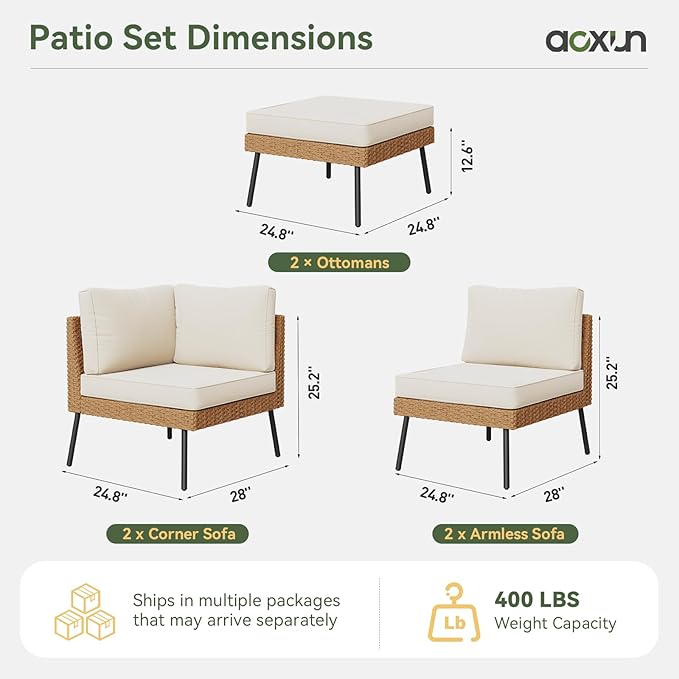 Patio Set Dimensions

aoxun

12.6''

24.8''

24.8''

2 × Ottomans

25.2''

24.8''

28''

2 x Corner Sofa

25.2''

24.8''

28''

2 x Armless Sofa

Ships in multiple packages that may arrive separately

Lb

400 LBS
Weight Capacity